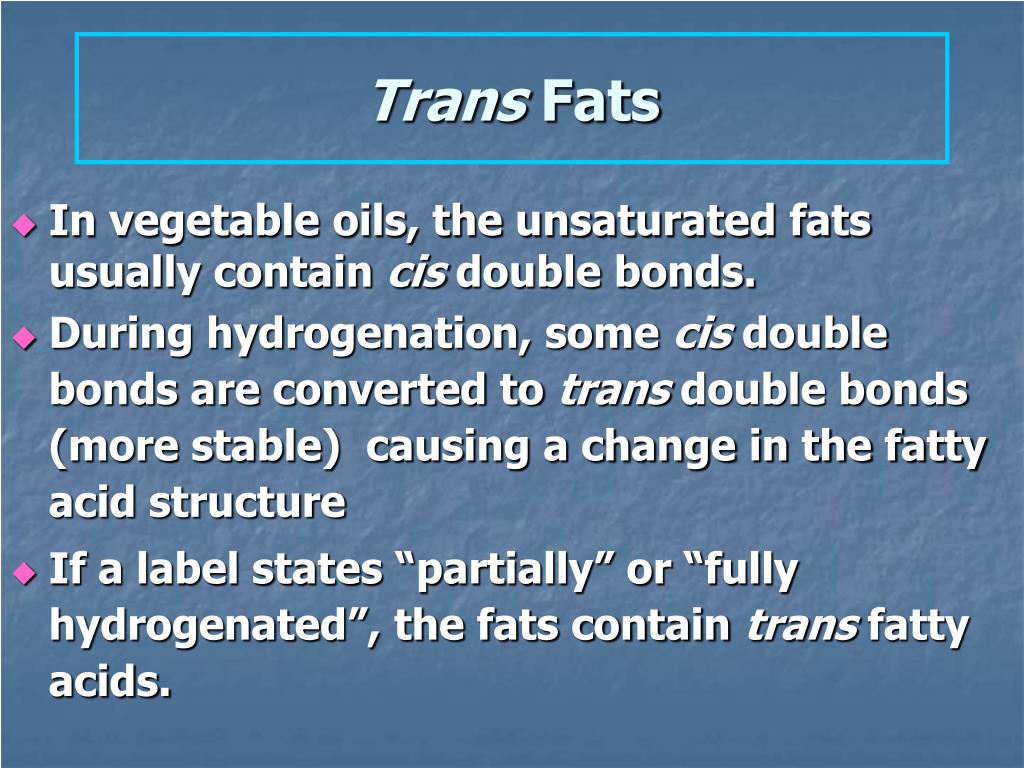 Trans Fats

In vegetable oils, the unsaturated fats usually contain cis double bonds.

During hydrogenation, some cis double bonds are converted to trans double bonds (more stable)  causing a change in the fatty acid structure

If a label states “partially” or “fully hydrogenated”, the fats contain trans fatty acids.